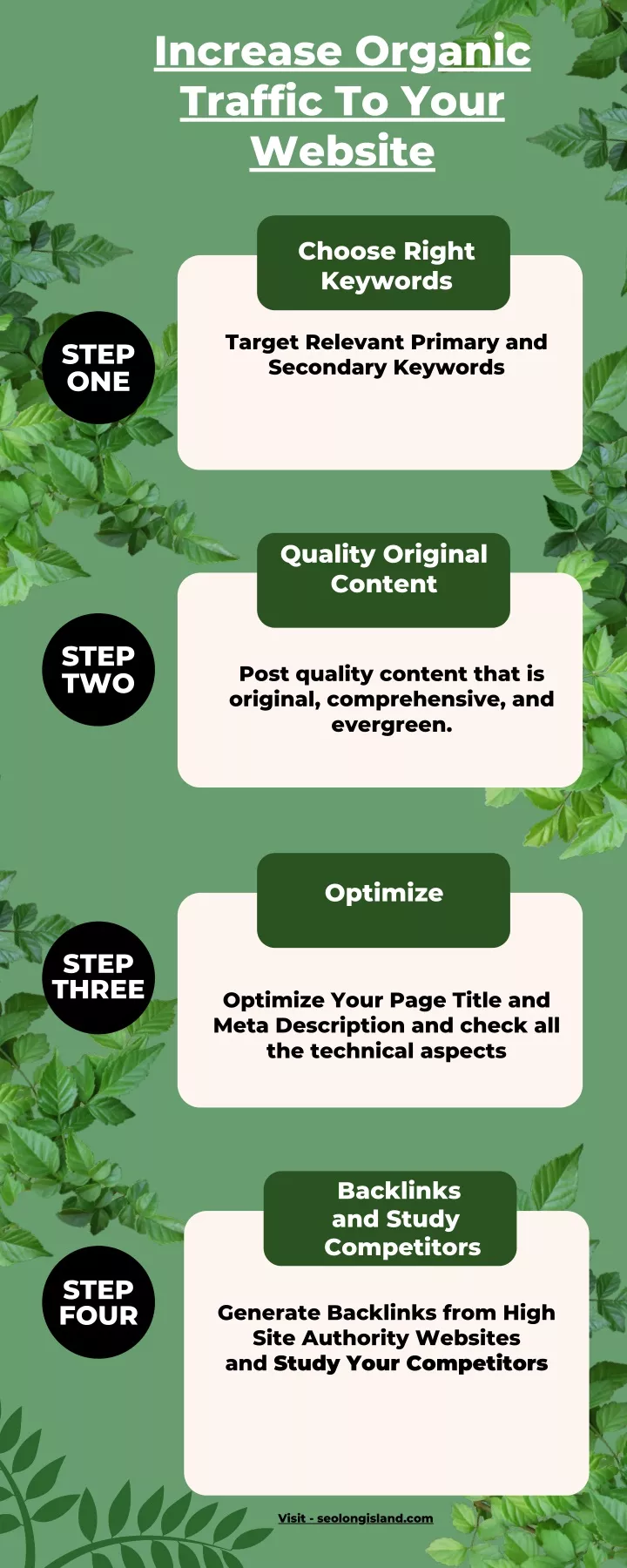 Increase Organic Traffic To Your Website

STEP ONE

Choose Right Keywords

Target Relevant Primary and Secondary Keywords

STEP TWO

Quality Original Content

Post quality content that is original, comprehensive, and evergreen.

STEP THREE

Optimize

Optimize Your Page Title and Meta Description and check all the technical aspects

STEP FOUR

Backlinks and Study Competitors

Generate Backlinks from High Site Authority Websites and Study Your Competitors

Visit - seolongisland.com